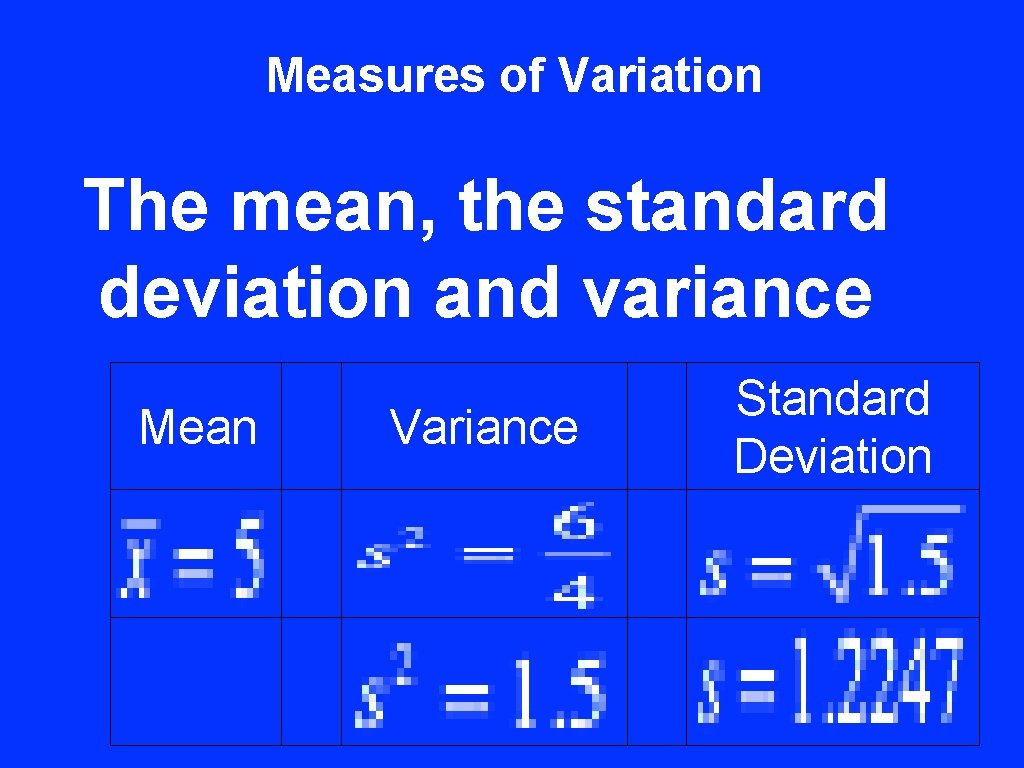 Measures of Variation

The mean, the standard deviation and variance

| Mean | | Variance | | Standard Deviation |
|---|---|---|---|---|
| $\bar{x} = 5$ | | $s^2 = \frac{6}{4}$ | | $s = \sqrt{1.5}$ |
| | | $s^2 = 1.5$ | | $s = 1.2247$ |